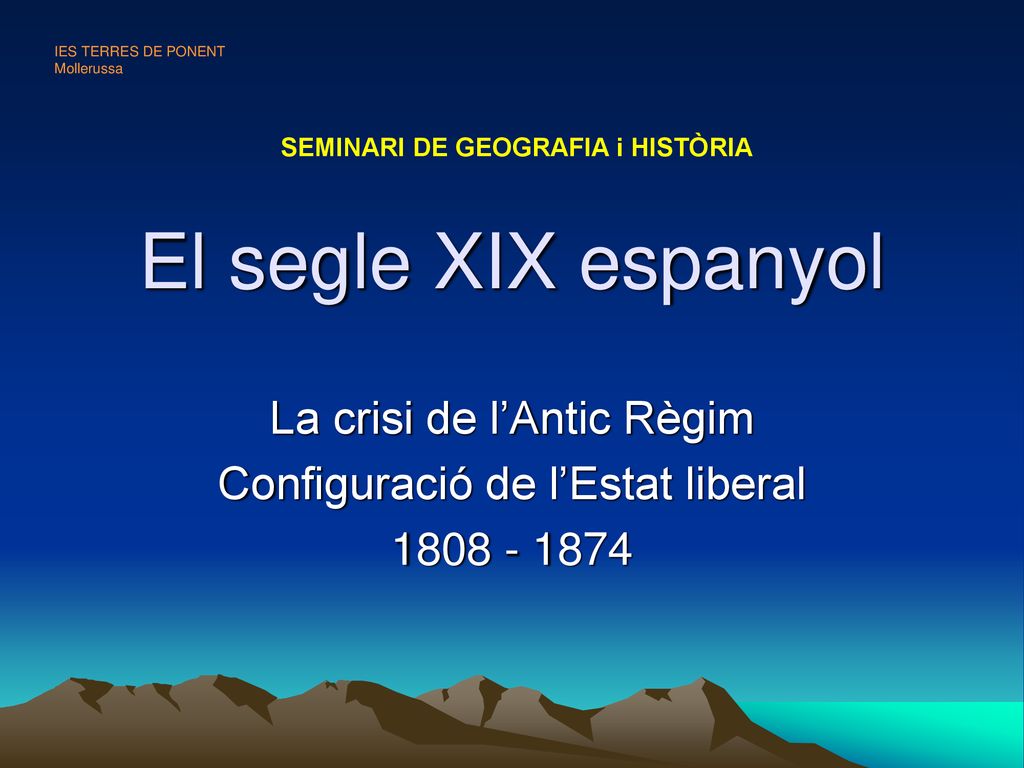 IES TERRES DE PONENT
Mollerussa

SEMINARI DE GEOGRAFIA i HISTÒRIA

El segle XIX espanyol

La crisi de l’Antic Règim
Configuració de l’Estat liberal
1808 - 1874